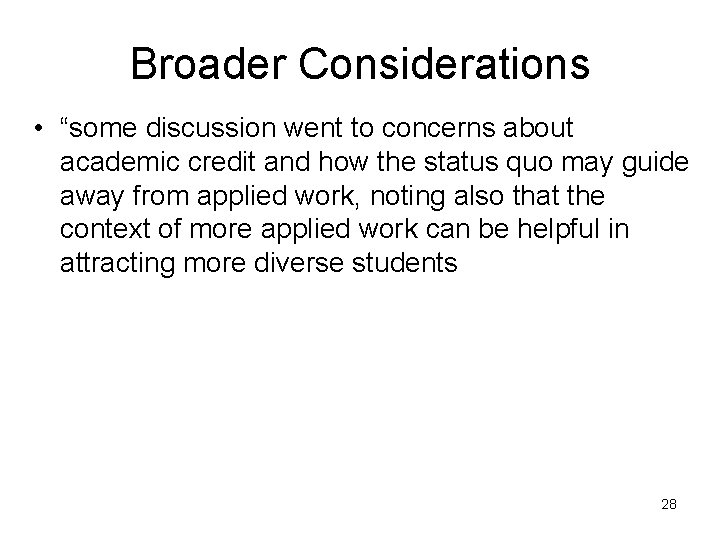 Broader Considerations

• “some discussion went to concerns about academic credit and how the status quo may guide away from applied work, noting also that the context of more applied work can be helpful in attracting more diverse students

28